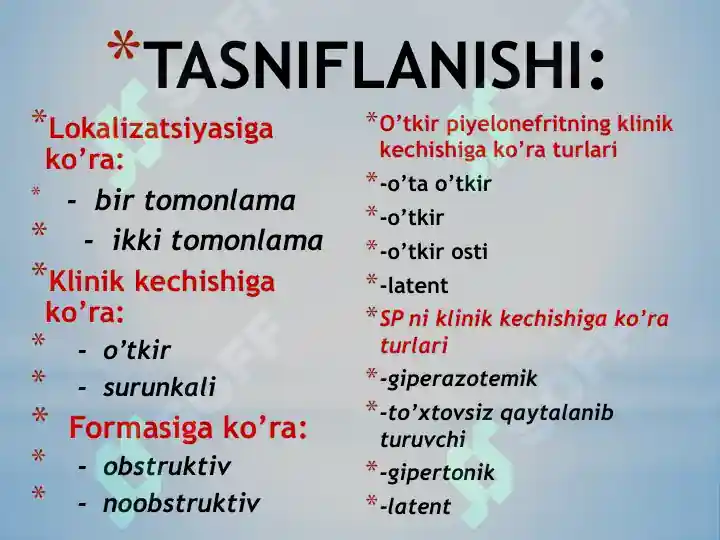 *TASNIFLANISHI:

*Lokalizatsiyasiga ko’ra:

* - bir tomonlama

* - ikki tomonlama

*Klinik kechishiga ko’ra:

* - o’tkir

* - surunkali

* Formasiga ko’ra:

* - obstruktiv

* - noobstruktiv

*O’tkir piyelonefritning klinik kechishiga ko’ra turlari

*-o’ta o’tkir

*-o’tkir

*-o’tkir osti

*-latent

*SP ni klinik kechishiga ko’ra turlari

*-giperazotemik

*-to’xtovsiz qaytalanib turuvchi

*-gipertonik

*-latent